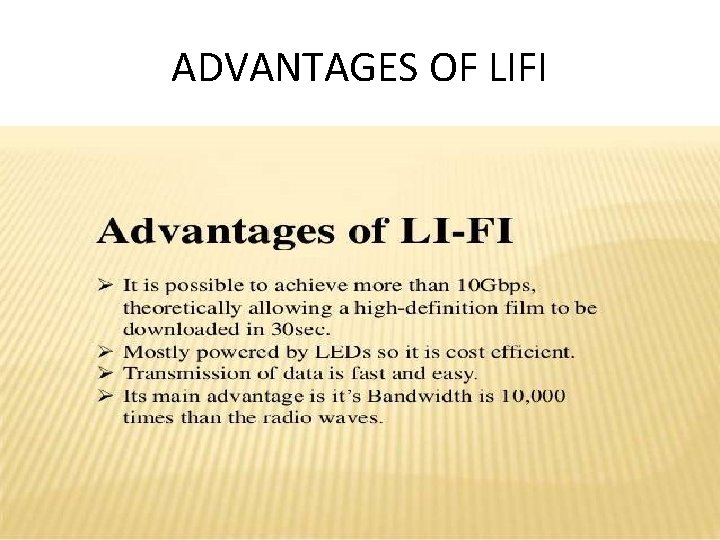 ADVANTAGES OF LIFI

Advantages of LI-FI

➢ It is possible to achieve more than 10Gbps, theoretically allowing a high-definition film to be downloaded in 30sec.
➢ Mostly powered by LEDs so it is cost efficient.
➢ Transmission of data is fast and easy.
➢ Its main advantage is it's Bandwidth is 10,000 times than the radio waves.